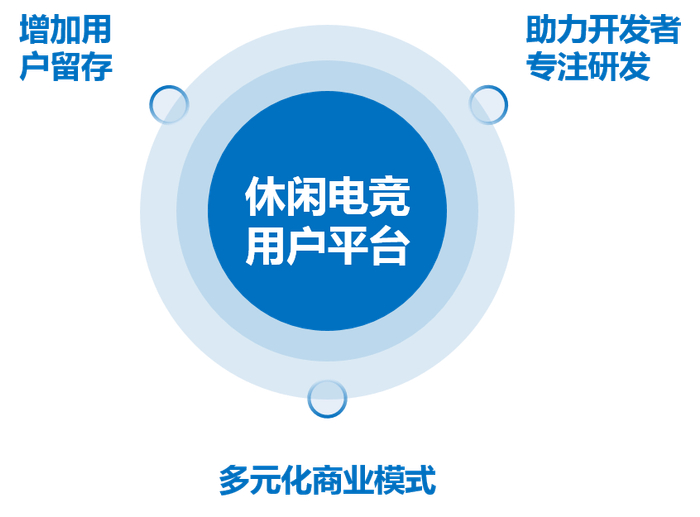 增加用户留存

助力开发者专注研发

休闲电竞用户平台

多元化商业模式